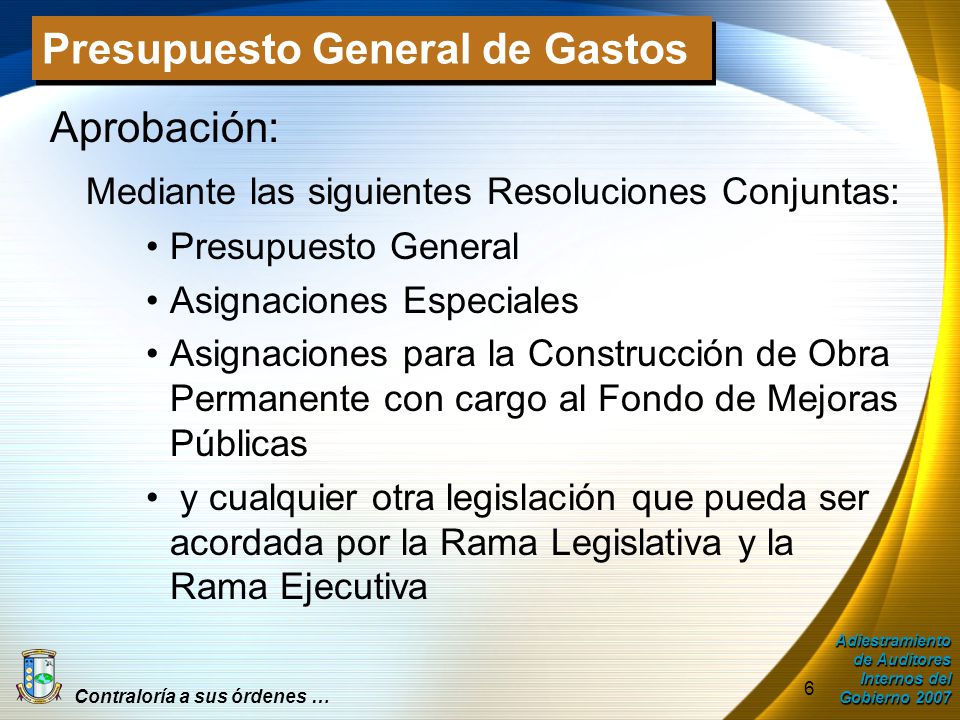 Presupuesto General de Gastos

Aprobación:

Mediante las siguientes Resoluciones Conjuntas:

• Presupuesto General
• Asignaciones Especiales
• Asignaciones para la Construcción de Obra Permanente con cargo al Fondo de Mejoras Públicas
• y cualquier otra legislación que pueda ser acordada por la Rama Legislativa y la Rama Ejecutiva

Contraloría a sus órdenes …

6

Adiestramiento de Auditores Internos del Gobierno 2007